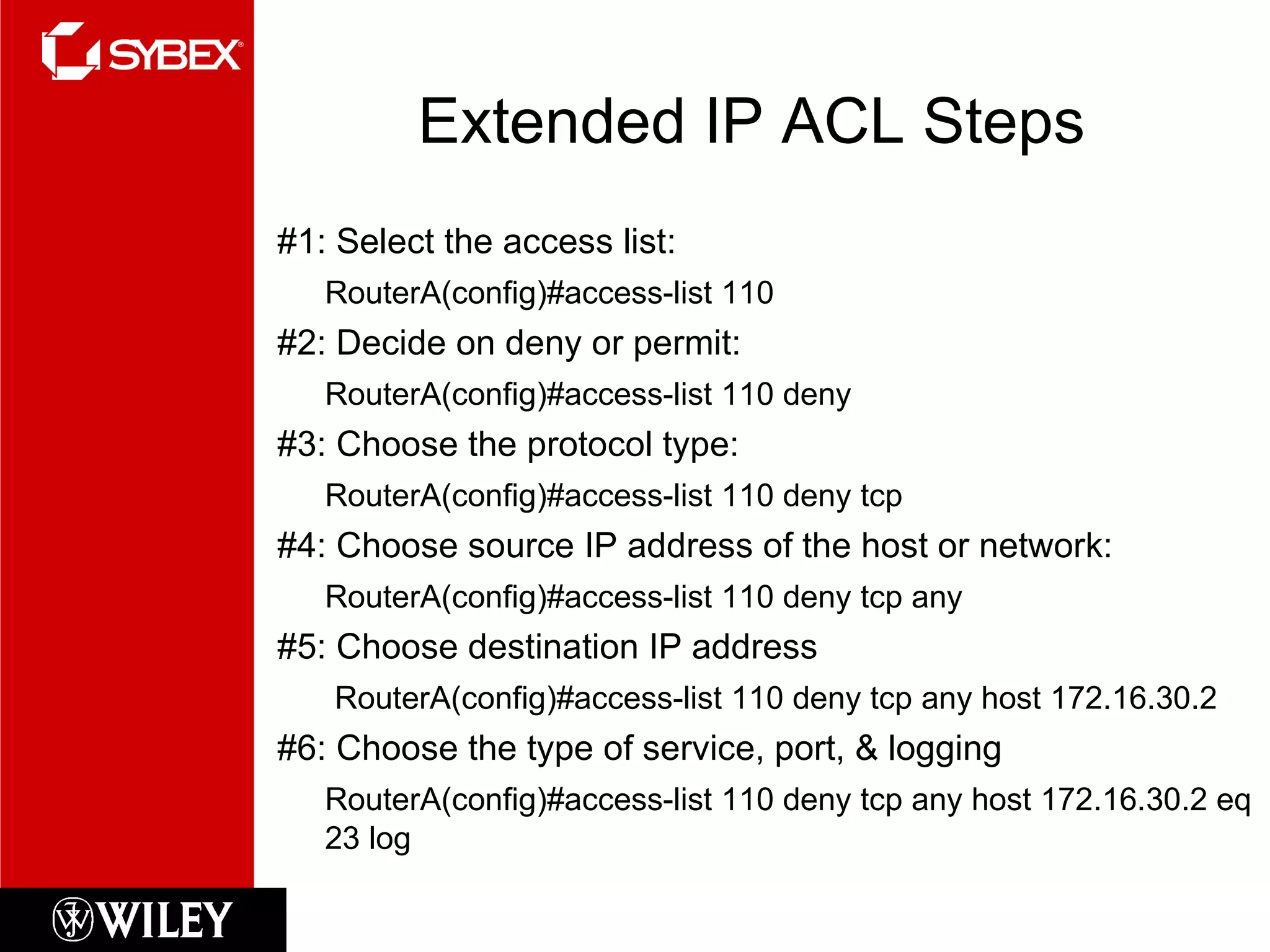 SYBEX

Extended IP ACL Steps

#1: Select the access list:

RouterA(config)#access-list 110

#2: Decide on deny or permit:

RouterA(config)#access-list 110 deny

#3: Choose the protocol type:

RouterA(config)#access-list 110 deny tcp

#4: Choose source IP address of the host or network:

RouterA(config)#access-list 110 deny tcp any

#5: Choose destination IP address

RouterA(config)#access-list 110 deny tcp any host 172.16.30.2

#6: Choose the type of service, port, & logging

RouterA(config)#access-list 110 deny tcp any host 172.16.30.2 eq 23 log

WILEY